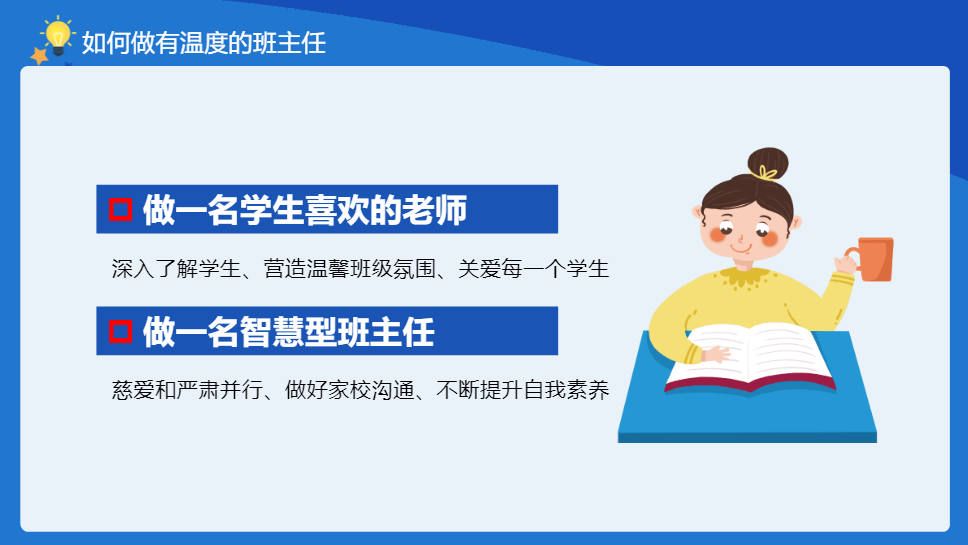 如何做有温度的班主任

做一名学生喜欢的老师

深入了解学生、营造温馨班级氛围、关爱每一个学生

做一名智慧型班主任

慈爱和严肃并行、做好家校沟通、不断提升自我素养